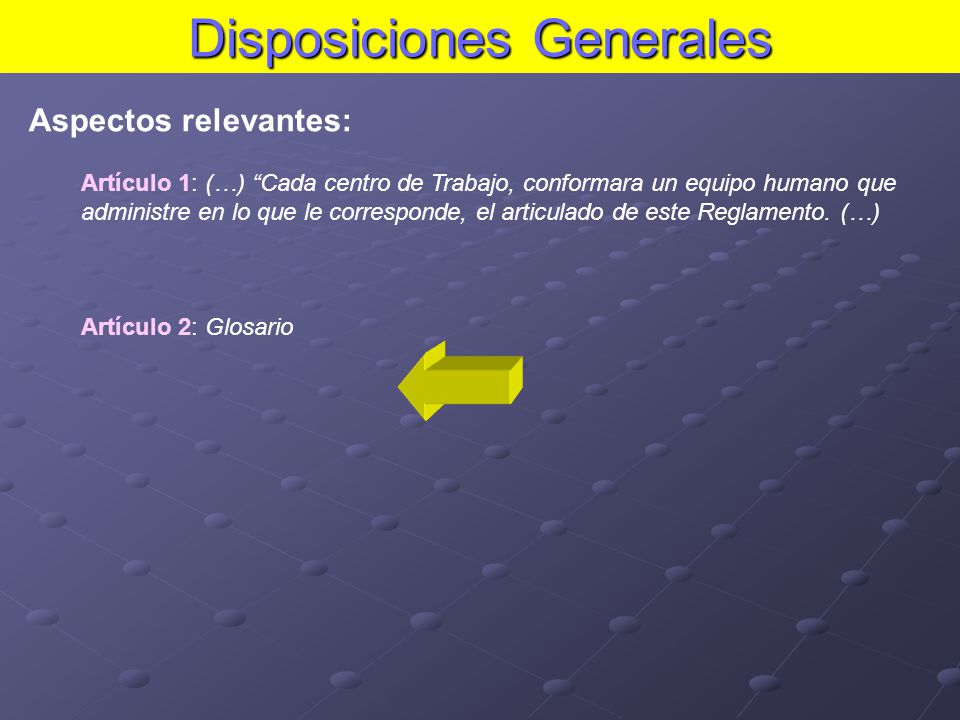 Disposiciones Generales

Aspectos relevantes:

Artículo 1: (…) “Cada centro de Trabajo, conformara un equipo humano que administre en lo que le corresponde, el articulado de este Reglamento. (…)

Artículo 2: Glosario